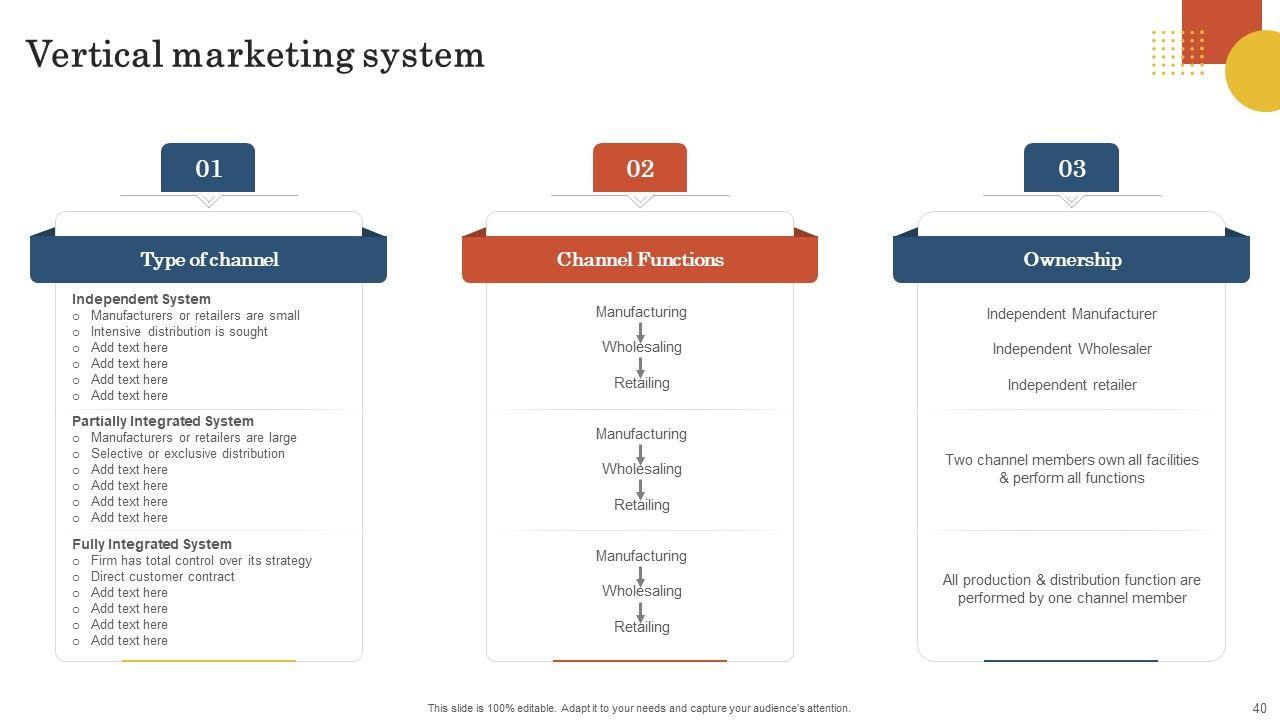 Vertical marketing system

01

Type of channel

Independent System
○ Manufacturers or retailers are small
○ Intensive distribution is sought
○ Add text here
○ Add text here
○ Add text here
○ Add text here

Partially Integrated System
○ Manufacturers or retailers are large
○ Selective or exclusive distribution
○ Add text here
○ Add text here
○ Add text here
○ Add text here

Fully Integrated System
○ Firm has total control over its strategy
○ Direct customer contract
○ Add text here
○ Add text here
○ Add text here
○ Add text here

02

Channel Functions

Manufacturing
Wholesaling
Retailing

Manufacturing
Wholesaling
Retailing

Manufacturing
Wholesaling
Retailing

03

Ownership

Independent Manufacturer
Independent Wholesaler
Independent retailer

Two channel members own all facilities & perform all functions

All production & distribution function are performed by one channel member

This slide is 100% editable. Adapt it to your needs and capture your audience's attention.

40